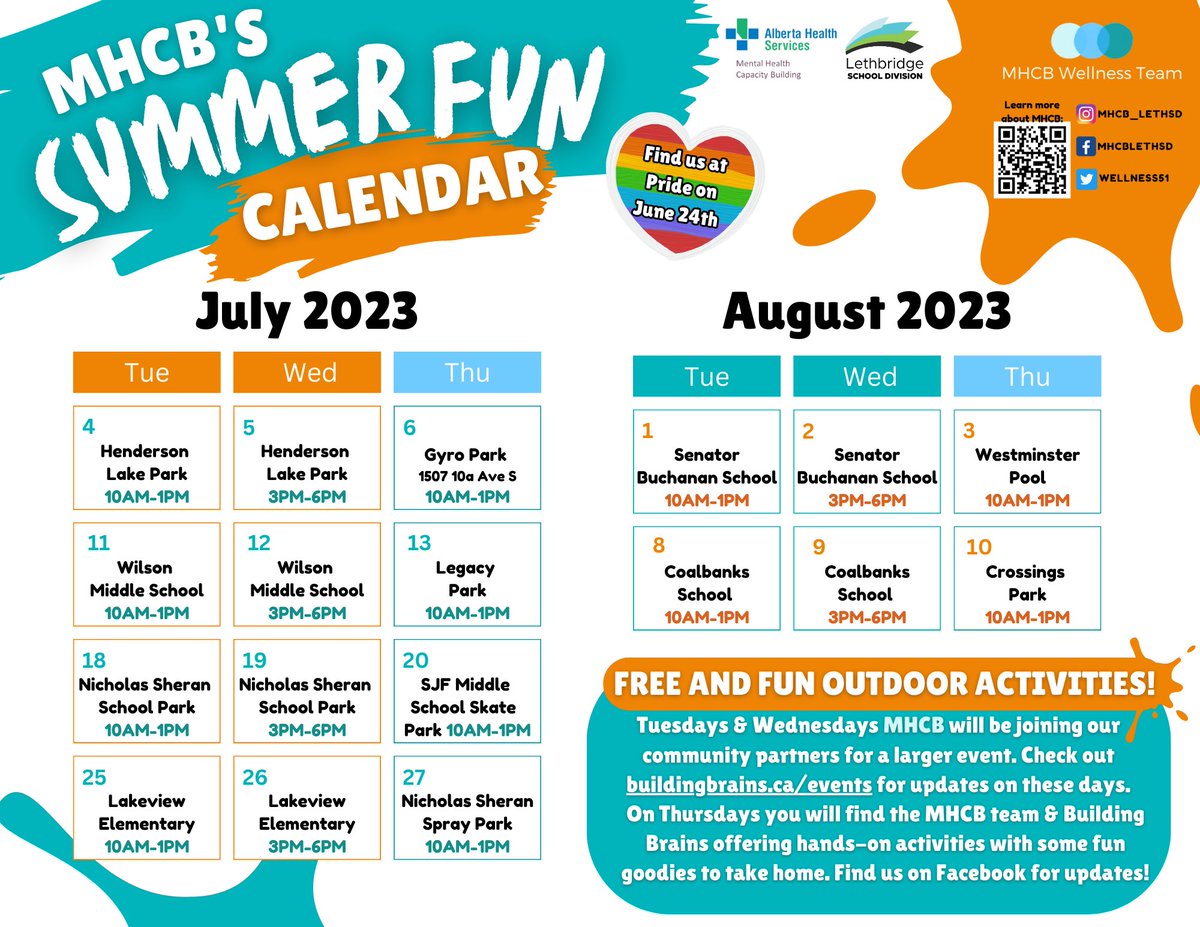 MHCB'S SUMMER FUN CALENDAR

Alberta Health Services
Mental Health Capacity Building

Lethbridge SCHOOL DIVISION

MHCB Wellness Team

Learn more about MHCB:
MHCB_LETHSD
MHCBLETHSD
WELLNESS51

Find us at Pride on June 24th

July 2023

| Tue | Wed | Thu |
|---|---|---|
| 4 Henderson Lake Park 10AM-1PM | 5 Henderson Lake Park 3PM-6PM | 6 Gyro Park 1507 10a Ave S 10AM-1PM |
| 11 Wilson Middle School 10AM-1PM | 12 Wilson Middle School 3PM-6PM | 13 Legacy Park 10AM-1PM |
| 18 Nicholas Sheran School Park 10AM-1PM | 19 Nicholas Sheran School Park 3PM-6PM | 20 SJF Middle School Skate Park 10AM-1PM |
| 25 Lakeview Elementary 10AM-1PM | 26 Lakeview Elementary 3PM-6PM | 27 Nicholas Sheran Spray Park 10AM-1PM |

August 2023

| Tue | Wed | Thu |
|---|---|---|
| 1 Senator Buchanan School 10AM-1PM | 2 Senator Buchanan School 3PM-6PM | 3 Westminster Pool 10AM-1PM |
| 8 Coalbanks School 10AM-1PM | 9 Coalbanks School 3PM-6PM | 10 Crossings Park 10AM-1PM |

FREE AND FUN OUTDOOR ACTIVITIES!

Tuesdays & Wednesdays MHCB will be joining our community partners for a larger event. Check out buildingbrains.ca/events for updates on these days. On Thursdays you will find the MHCB team & Building Brains offering hands-on activities with some fun goodies to take home. Find us on Facebook for updates!